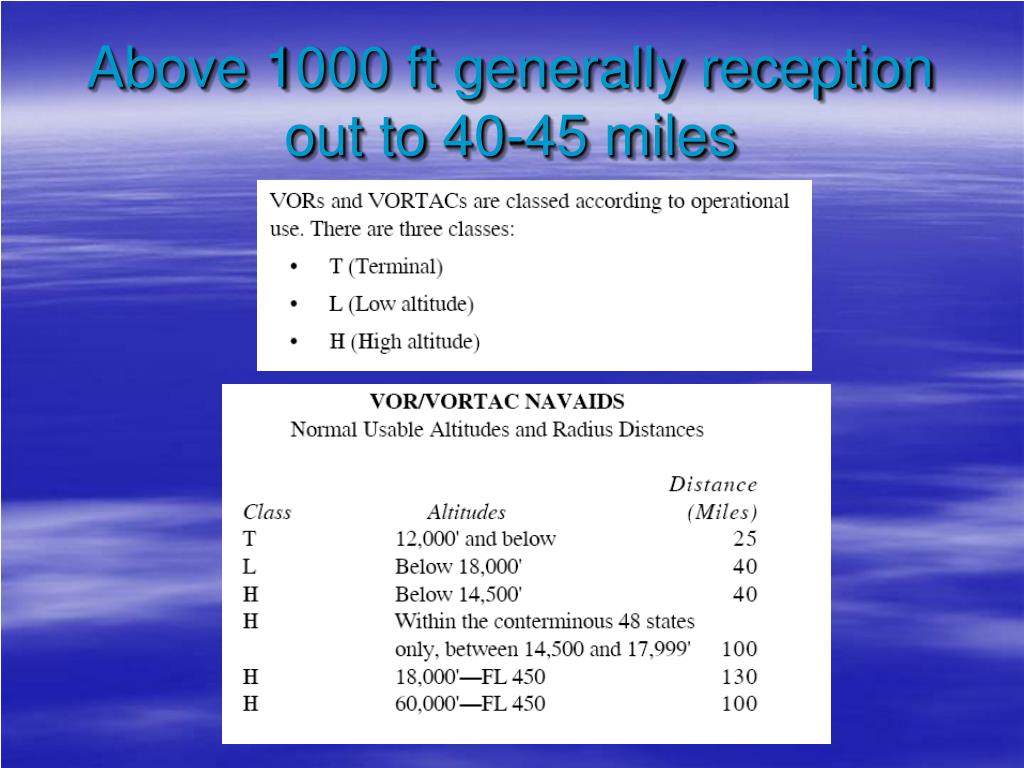 Above 1000 ft generally reception out to 40-45 miles

VORs and VORTACs are classed according to operational use. There are three classes:

• T (Terminal)
• L (Low altitude)
• H (High altitude)

VOR/VORTAC NAVAIDS
Normal Usable Altitudes and Radius Distances

| Class | Altitudes | Distance (Miles) |
|---|---|---|
| T | 12,000' and below | 25 |
| L | Below 18,000' | 40 |
| H | Below 14,500' | 40 |
| H | Within the conterminous 48 states only, between 14,500 and 17,999' | 100 |
| H | 18,000'—FL 450 | 130 |
| H | 60,000'—FL 450 | 100 |